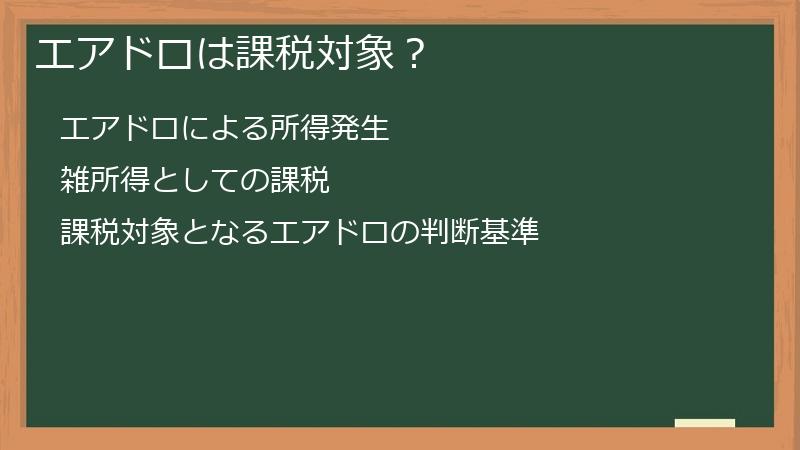 エアドロは課税対象？

エアドロによる所得発生

雑所得としての課税

課税対象となるエアドロの判断基準